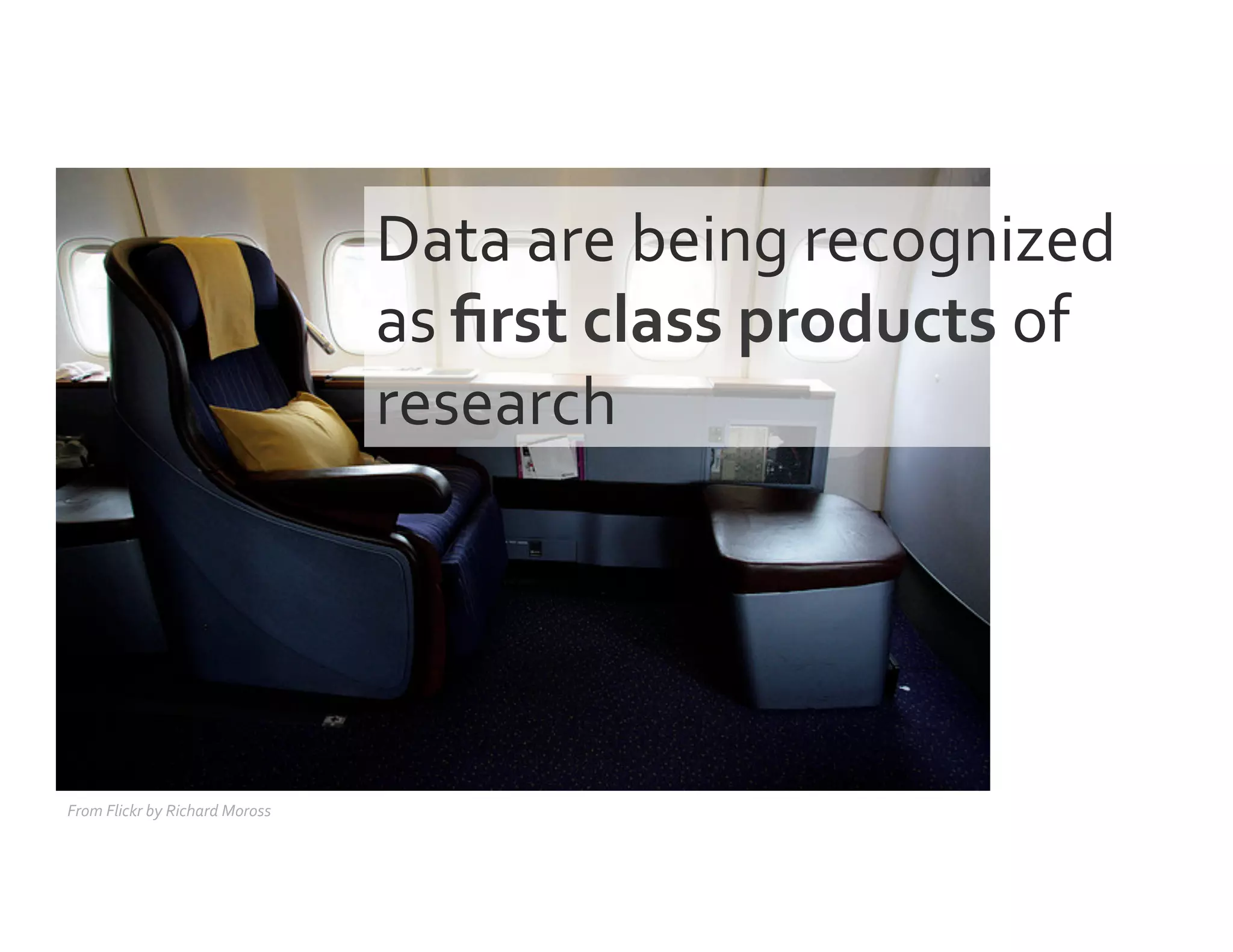 Data are being recognized as first class products of research

From Flickr by Richard Moross